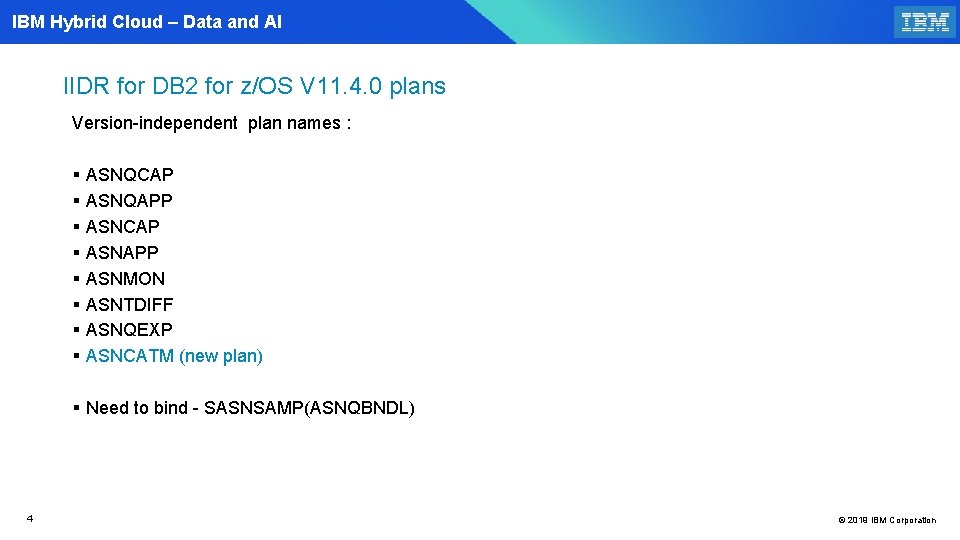 IBM Hybrid Cloud – Data and AI

IBM

IIDR for DB2 for z/OS V11.4.0 plans

Version-independent plan names :

▪ ASNQCAP
▪ ASNQAPP
▪ ASNCAP
▪ ASNAPP
▪ ASNMON
▪ ASNTDIFF
▪ ASNQEXP
▪ ASNCATM (new plan)

▪ Need to bind - SASNSAMP(ASNQBNDL)

4

© 2018 IBM Corporation